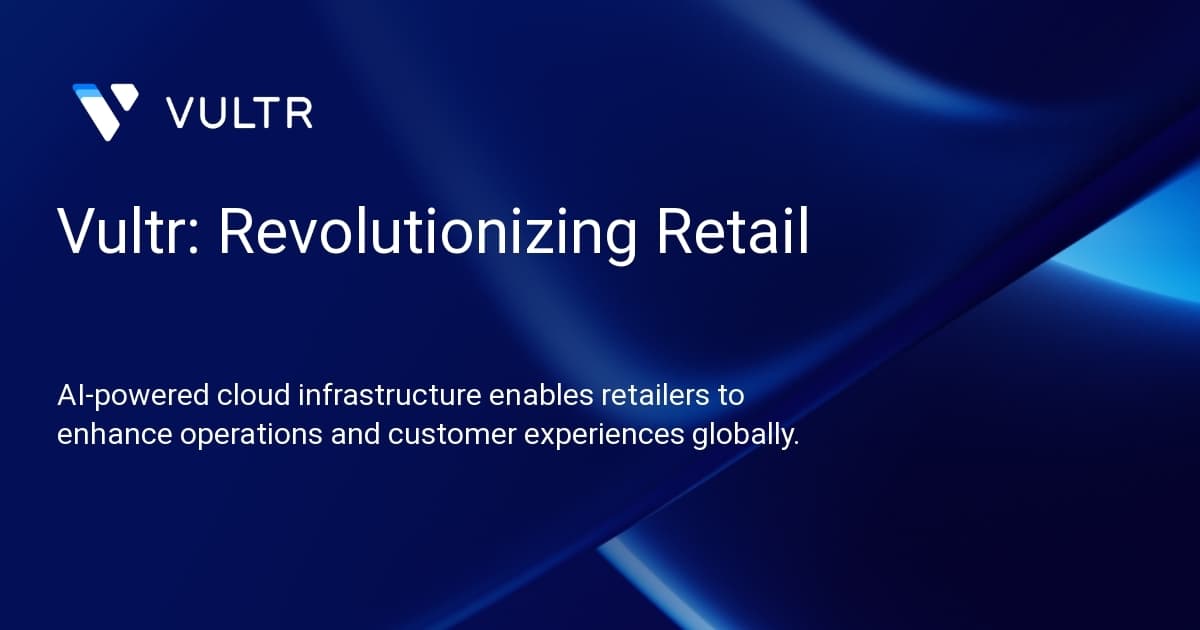 VULTR

Vultr: Revolutionizing Retail

AI-powered cloud infrastructure enables retailers to enhance operations and customer experiences globally.